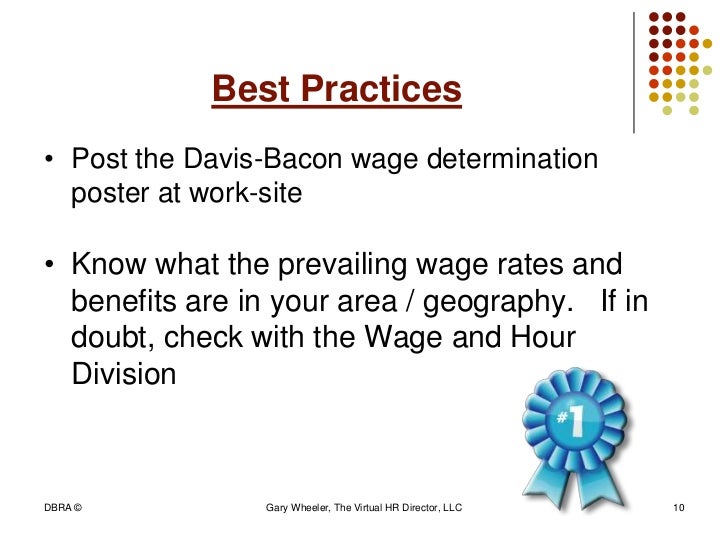 Best Practices

• Post the Davis-Bacon wage determination poster at work-site

• Know what the prevailing wage rates and benefits are in your area / geography. If in doubt, check with the Wage and Hour Division

#1

DBRA ©

Gary Wheeler, The Virtual HR Director, LLC

10